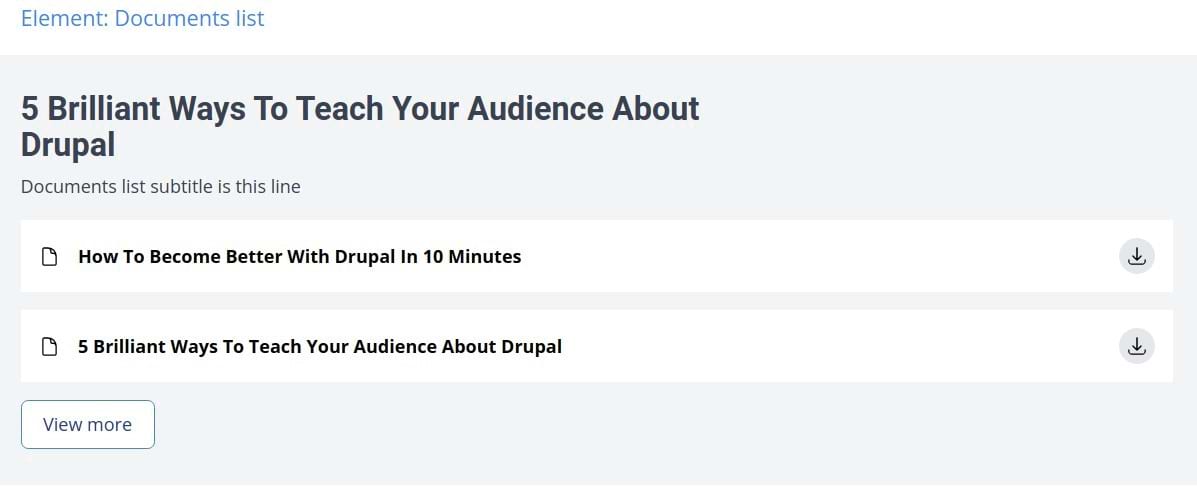 Element: Documents list

5 Brilliant Ways To Teach Your Audience About Drupal

Documents list subtitle is this line

How To Become Better With Drupal In 10 Minutes

5 Brilliant Ways To Teach Your Audience About Drupal

View more